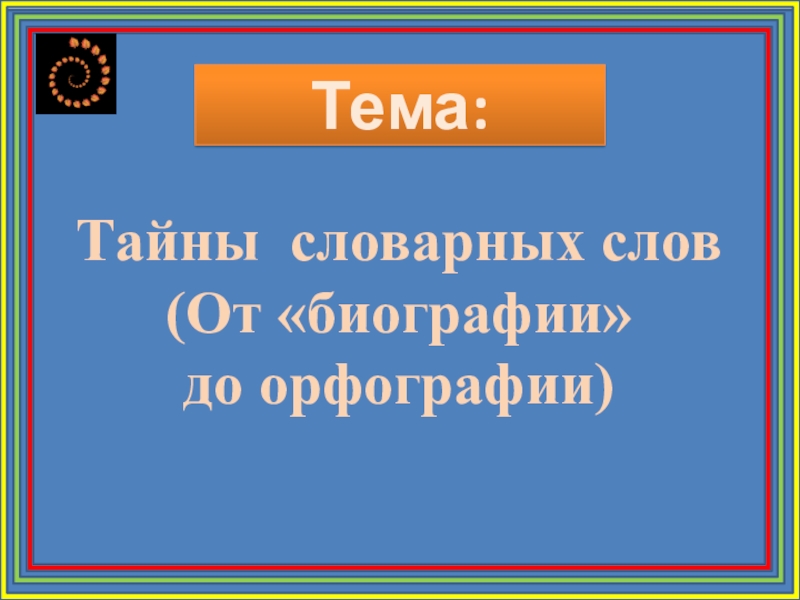 Тема:

Тайны словарных слов
(От «биографии»
до орфографии)